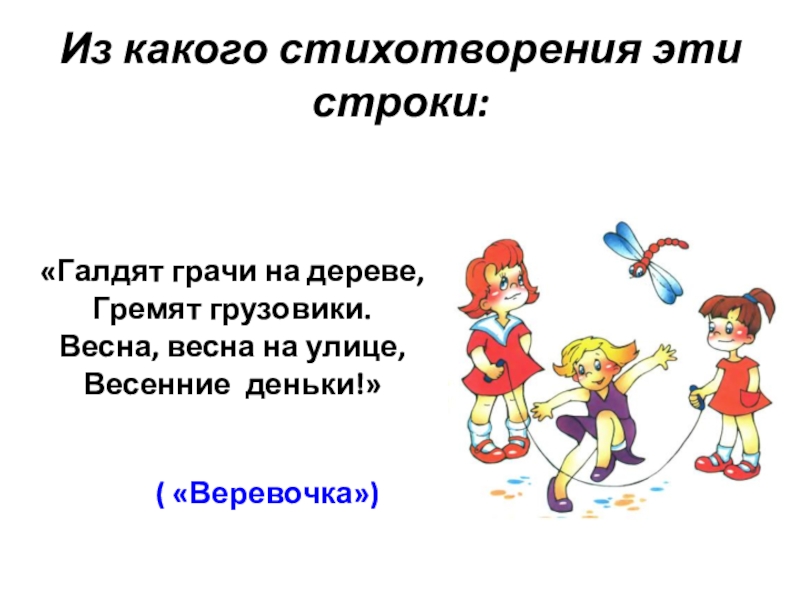 Из какого стихотворения эти строки:

«Галдят грачи на дереве,
Гремят грузовики.
Весна, весна на улице,
Весенние деньки!»

( «Веревочка»)